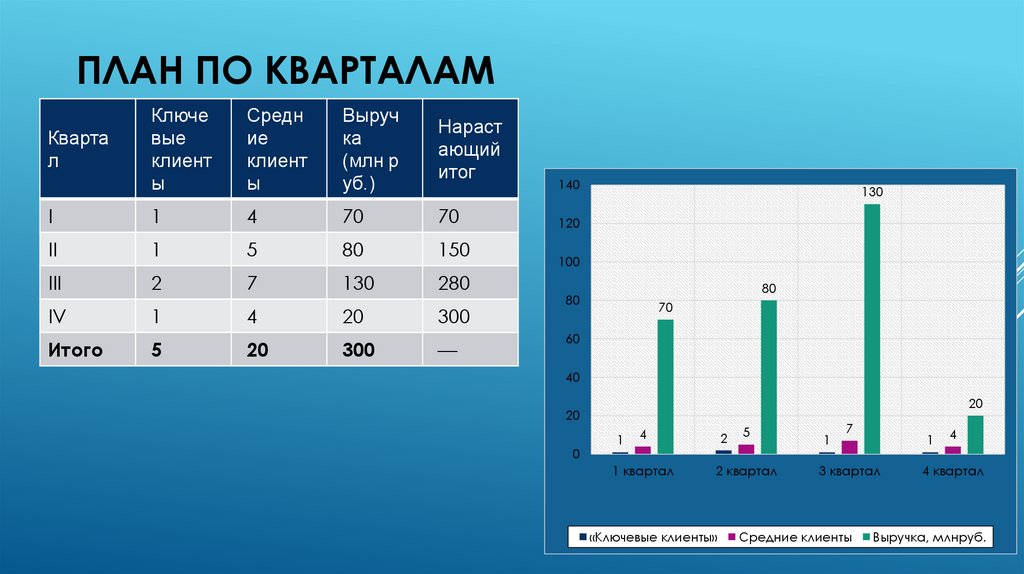 ПЛАН ПО КВАРТАЛАМ

| Квартал | Ключевые клиенты | Средние клиенты | Выручка (млн руб.) | Нарастающий итог |
|---|---|---|---|---|
| I | 1 | 4 | 70 | 70 |
| II | 1 | 5 | 80 | 150 |
| III | 2 | 7 | 130 | 280 |
| IV | 1 | 4 | 20 | 300 |
| **Итого** | **5** | **20** | **300** | — |

140
120
100
80
60
40
20
0

1 4 70
2 5 80
1 7 130
1 4 20

1 квартал
2 квартал
3 квартал
4 квартал

«Ключевые клиенты» Средние клиенты Выручка, млнруб.